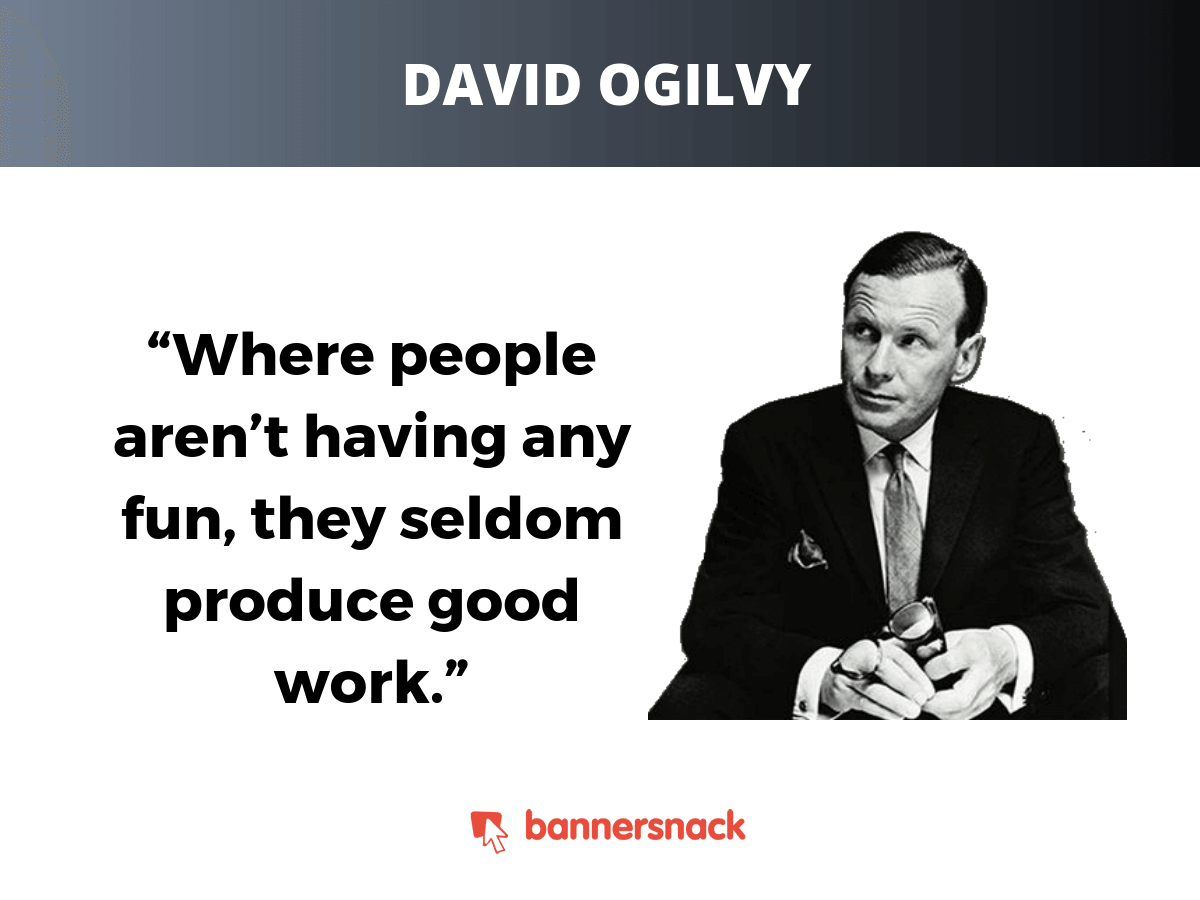 DAVID OGILVY

“Where people aren’t having any fun, they seldom produce good work.”

bannersnack